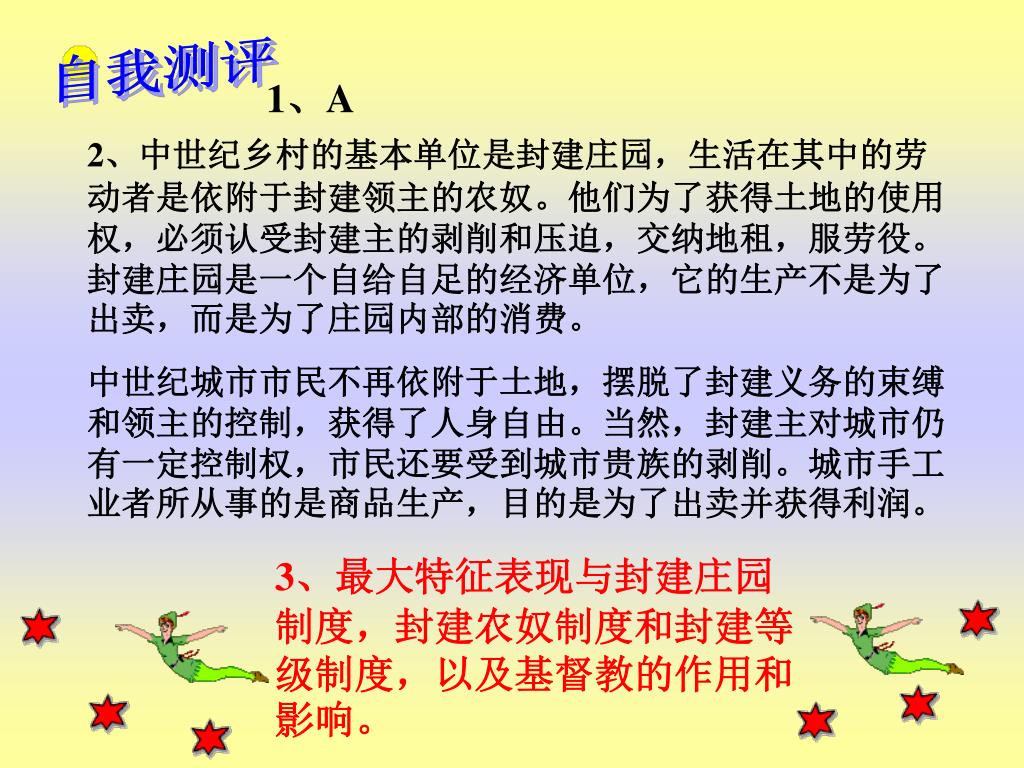 自我测评

1、A

2、中世纪乡村的基本单位是封建庄园，生活在其中的劳动者是依附于封建领主的农奴。他们为了获得土地的使用权，必须认受封建主的剥削和压迫，交纳地租，服劳役。封建庄园是一个自给自足的经济单位，它的生产不是为了出卖，而是为了庄园内部的消费。

中世纪城市市民不再依附于土地，摆脱了封建义务的束缚和领主的控制，获得了人身自由。当然，封建主对城市仍有一定控制权，市民还要受到城市贵族的剥削。城市手工业者所从事的是商品生产，目的是为了出卖并获得利润。

3、最大特征表现与封建庄园制度，封建农奴制度和封建等级制度，以及基督教的作用和影响。